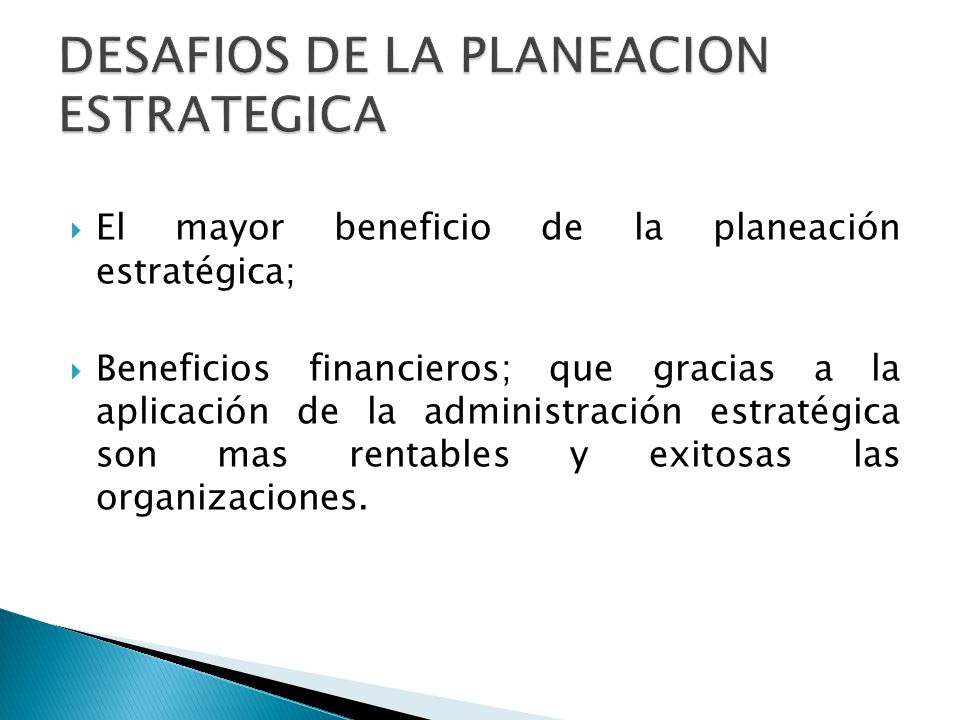 DESAFIOS DE LA PLANEACION ESTRATEGICA

El mayor beneficio de la planeación estratégica;

Beneficios financieros; que gracias a la aplicación de la administración estratégica son mas rentables y exitosas las organizaciones.